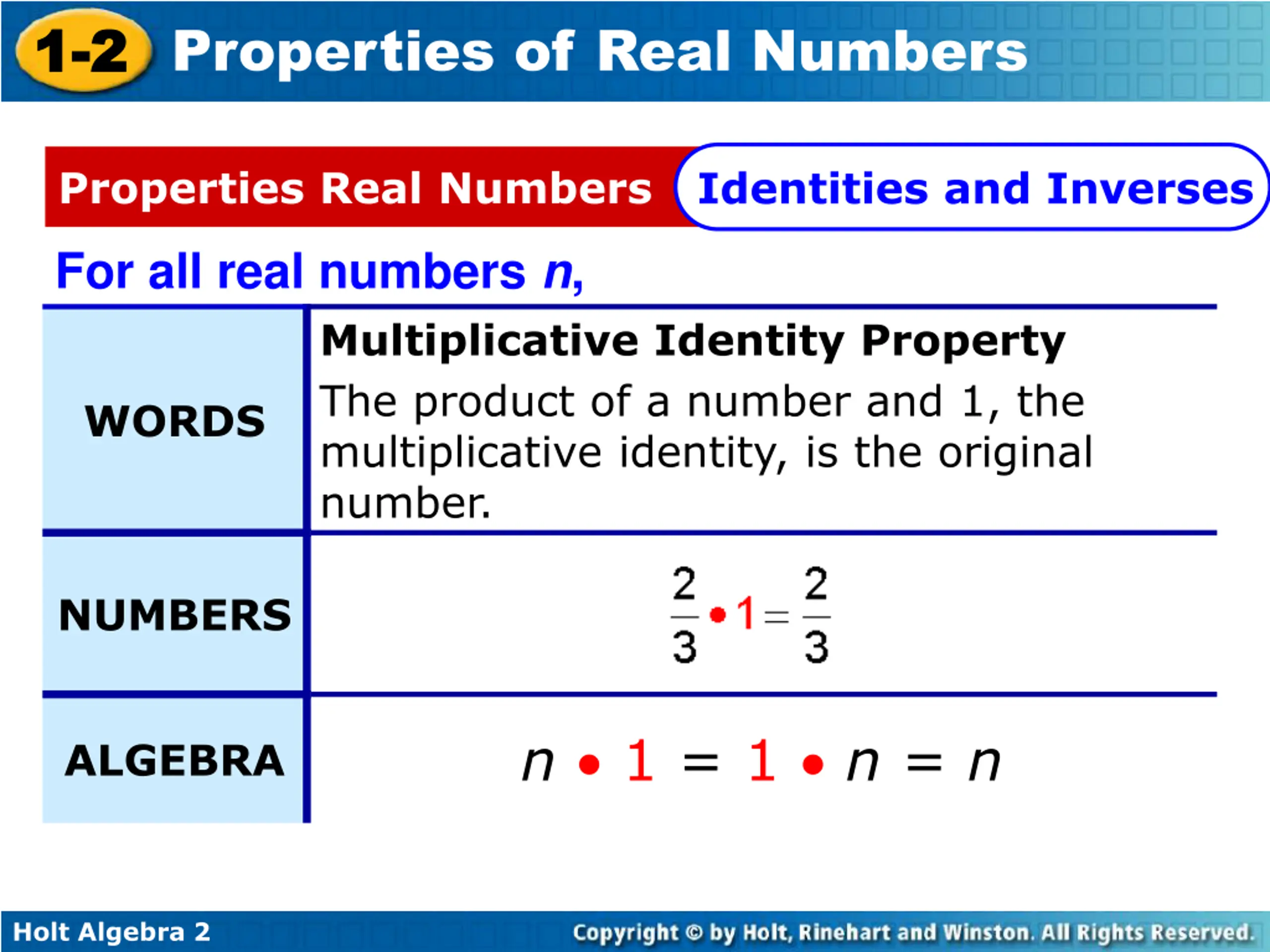 1-2 Properties of Real Numbers

Properties Real Numbers Identities and Inverses

For all real numbers $n$,

| WORDS | **Multiplicative Identity Property** The product of a number and 1, the multiplicative identity, is the original number. |
|---|---|
| NUMBERS | $\frac{2}{3} \bullet 1 = \frac{2}{3}$ |
| ALGEBRA | $n \bullet 1 = 1 \bullet n = n$ |

Holt Algebra 2

Copyright © by Holt, Rinehart and Winston. All Rights Reserved.